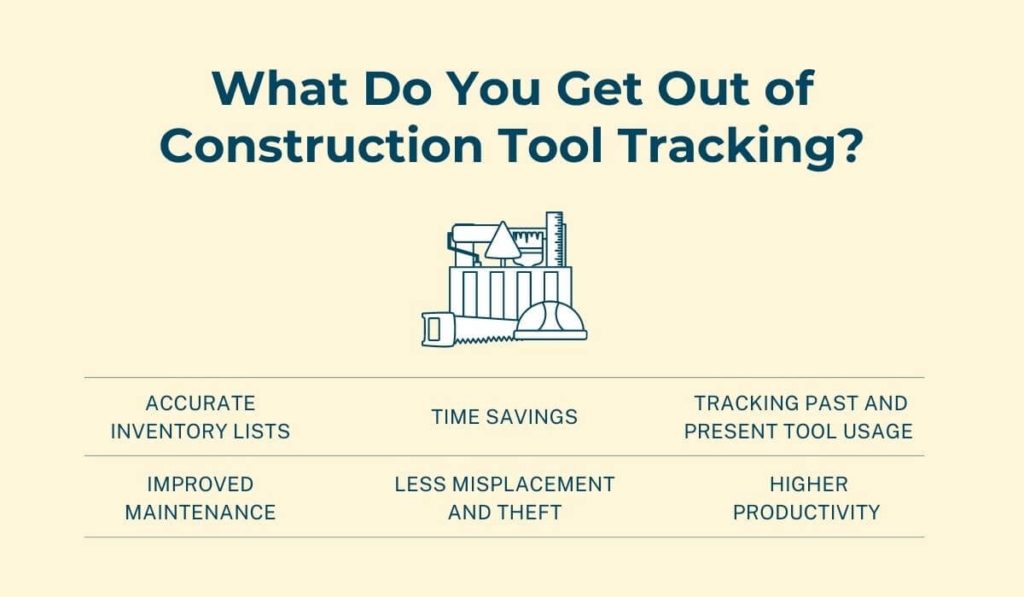 What Do You Get Out of Construction Tool Tracking?

| ACCURATE INVENTORY LISTS | TIME SAVINGS | TRACKING PAST AND PRESENT TOOL USAGE |
|---|---|---|
| IMPROVED MAINTENANCE | LESS MISPLACEMENT AND THEFT | HIGHER PRODUCTIVITY |